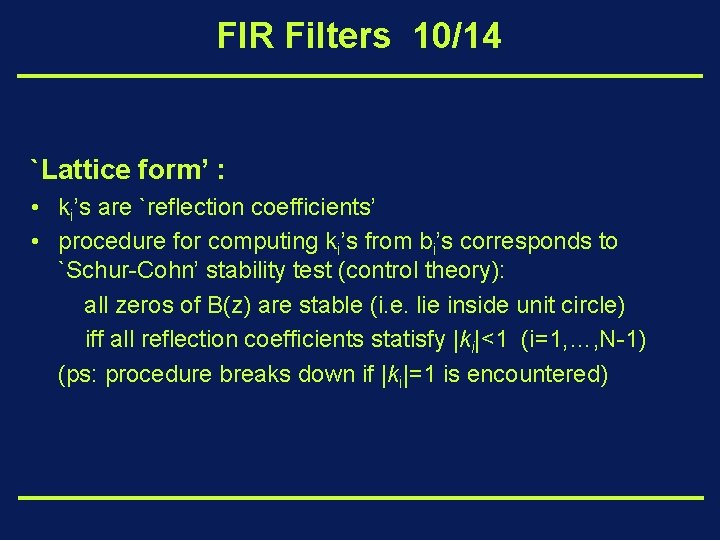 FIR Filters 10/14

`Lattice form' :

• $k_i$'s are `reflection coefficients'
• procedure for computing $k_i$'s from $b_i$'s corresponds to `Schur-Cohn' stability test (control theory):
all zeros of B(z) are stable (i.e. lie inside unit circle)
iff all reflection coefficients statisfy $|k_i|<1$ (i=1,…,N-1)
(ps: procedure breaks down if $|k_i|=1$ is encountered)